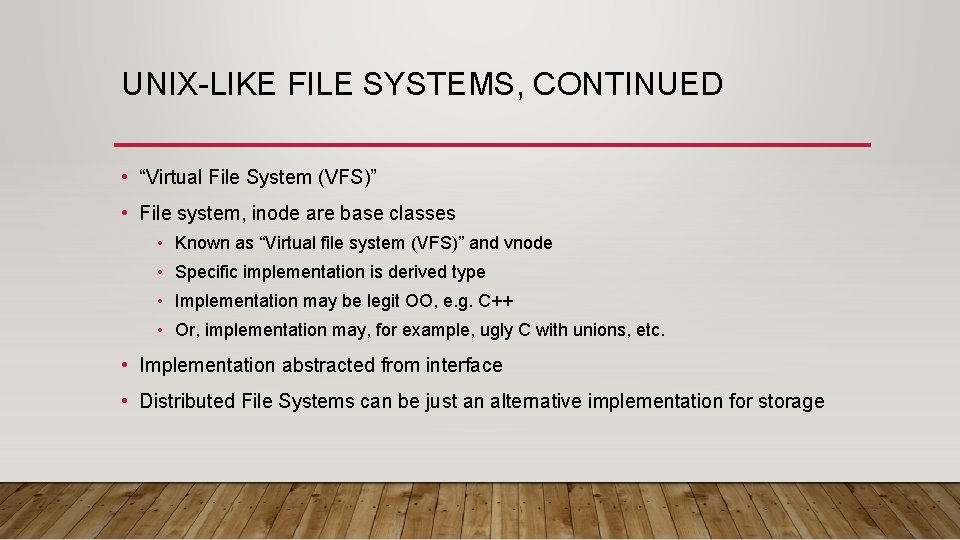 UNIX-LIKE FILE SYSTEMS, CONTINUED

• “Virtual File System (VFS)”
• File system, inode are base classes
  • Known as “Virtual file system (VFS)” and vnode
  • Specific implementation is derived type
  • Implementation may be legit OO, e.g. C++
  • Or, implementation may, for example, ugly C with unions, etc.
• Implementation abstracted from interface
• Distributed File Systems can be just an alternative implementation for storage